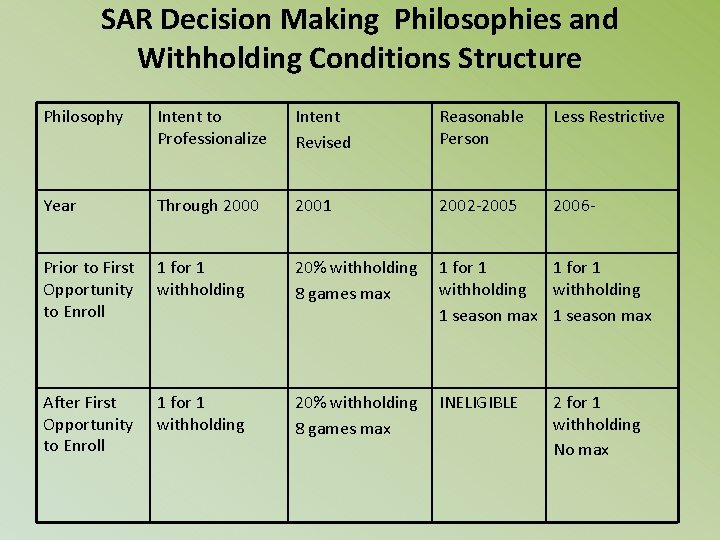 SAR Decision Making Philosophies and Withholding Conditions Structure

| Philosophy | Intent to Professionalize | Intent Revised | Reasonable Person | Less Restrictive |
|---|---|---|---|---|
| Year | Through 2000 | 2001 | 2002-2005 | 2006- |
| Prior to First Opportunity to Enroll | 1 for 1 withholding | 20% withholding 8 games max | 1 for 1 withholding 1 season max | 1 for 1 withholding 1 season max |
| After First Opportunity to Enroll | 1 for 1 withholding | 20% withholding 8 games max | INELIGIBLE | 2 for 1 withholding No max |